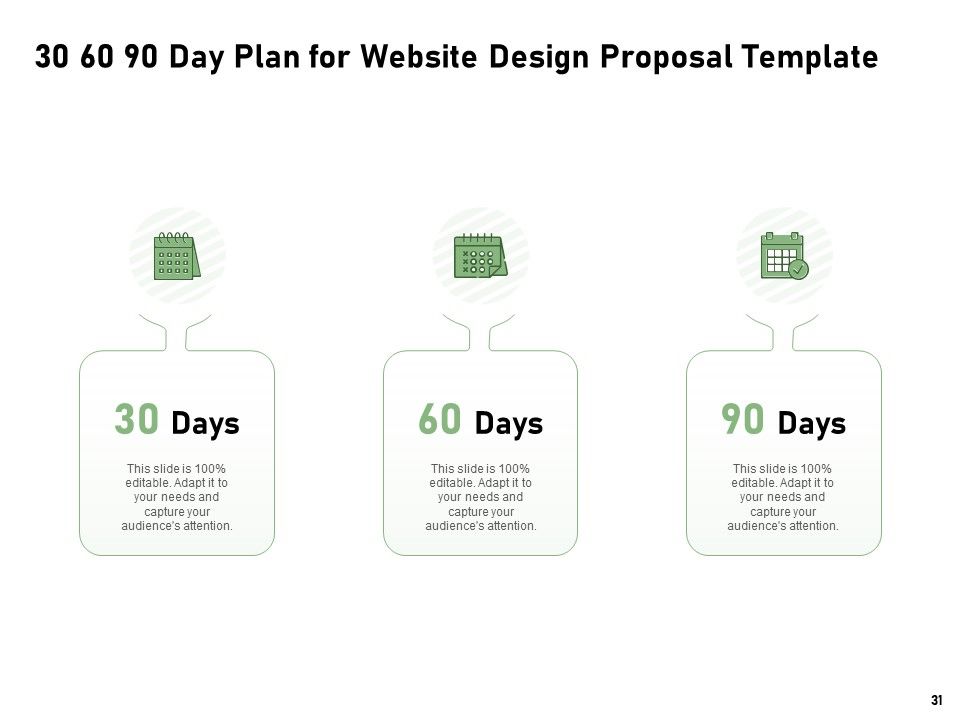 30 60 90 Day Plan for Website Design Proposal Template

30 Days

This slide is 100% editable. Adapt it to your needs and capture your audience's attention.

60 Days

This slide is 100% editable. Adapt it to your needs and capture your audience's attention.

90 Days

This slide is 100% editable. Adapt it to your needs and capture your audience's attention.

31